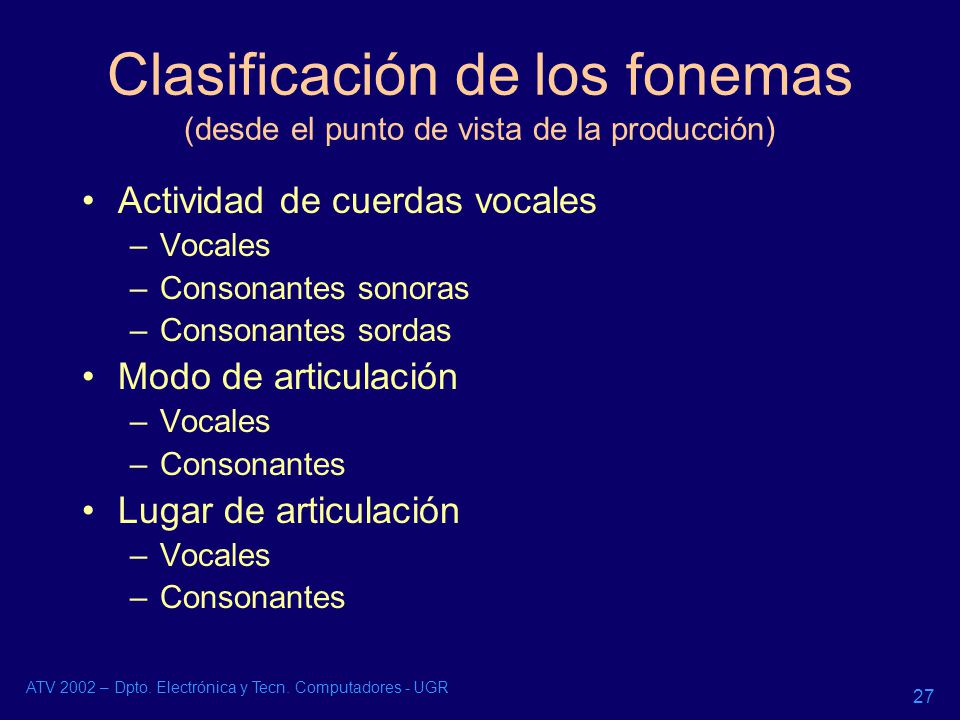 Clasificación de los fonemas
(desde el punto de vista de la producción)

• Actividad de cuerdas vocales
– Vocales
– Consonantes sonoras
– Consonantes sordas
• Modo de articulación
– Vocales
– Consonantes
• Lugar de articulación
– Vocales
– Consonantes

ATV 2002 – Dpto. Electrónica y Tecn. Computadores - UGR

27